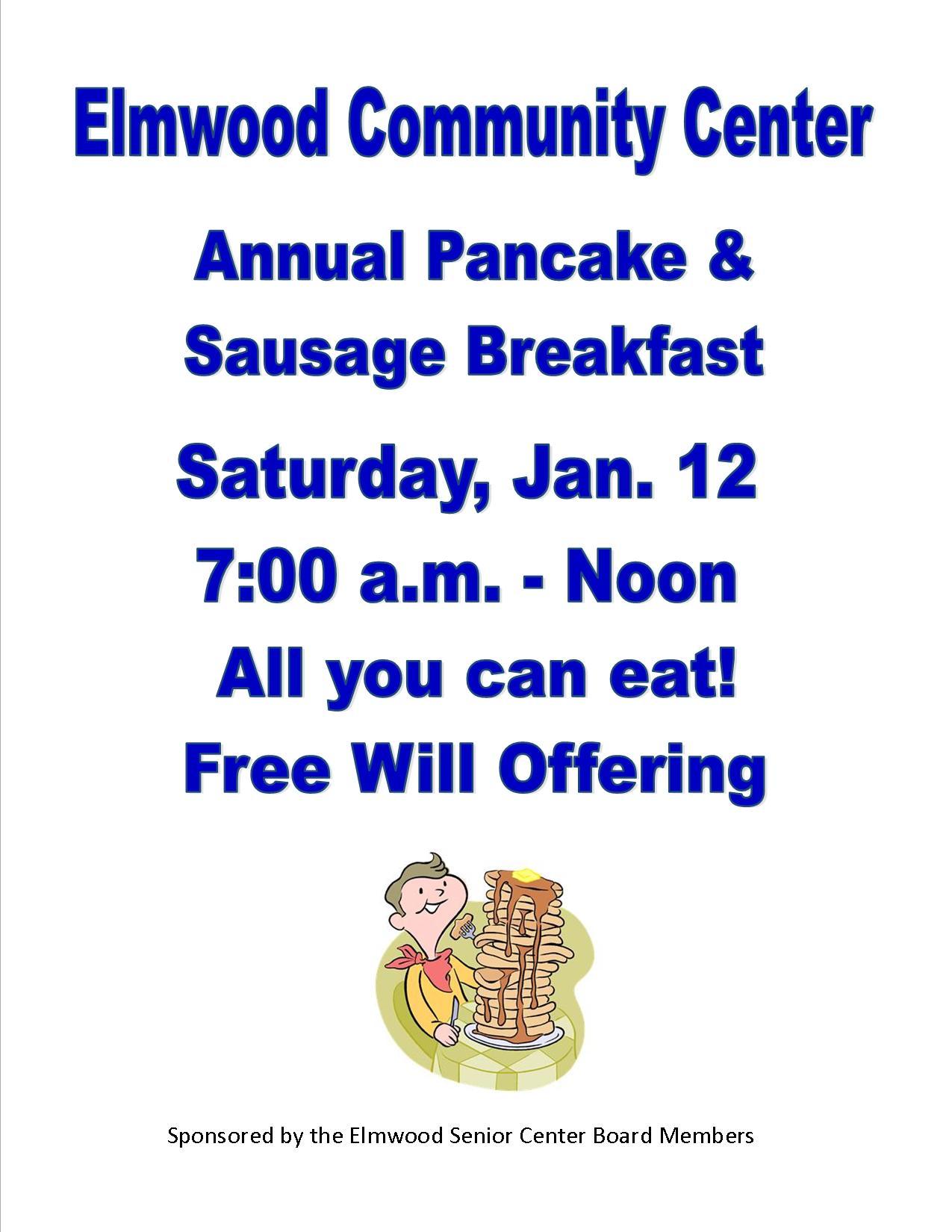 Elmwood Community Center

Annual Pancake & Sausage Breakfast

Saturday, Jan. 12

7:00 a.m. - Noon

All you can eat!

Free Will Offering

Sponsored by the Elmwood Senior Center Board Members